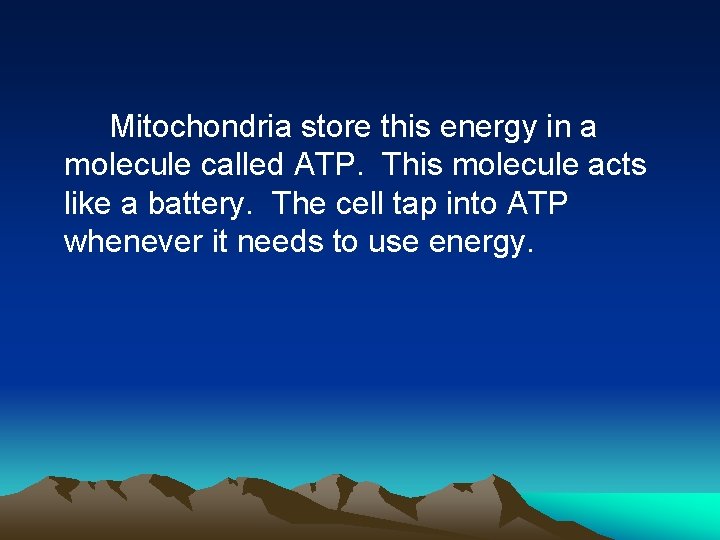 Mitochondria store this energy in a molecule called ATP. This molecule acts like a battery. The cell tap into ATP whenever it needs to use energy.